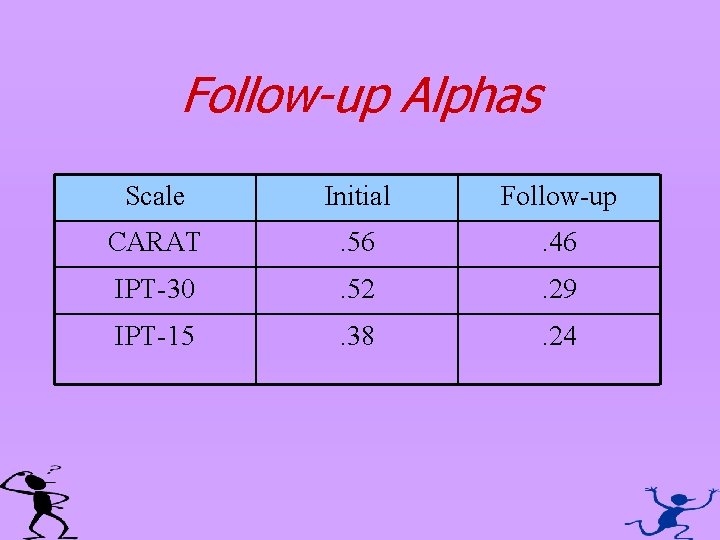 Follow-up Alphas

| Scale | Initial | Follow-up |
|---|---|---|
| CARAT | .56 | .46 |
| IPT-30 | .52 | .29 |
| IPT-15 | .38 | .24 |

?